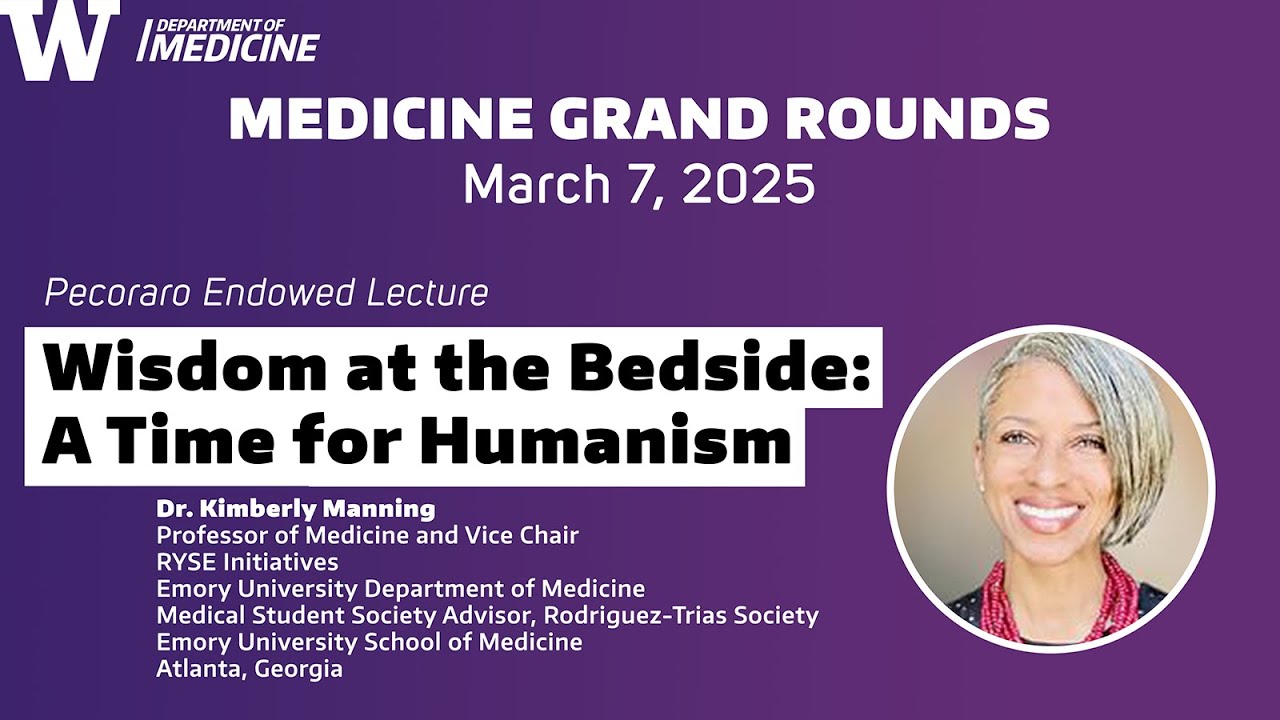 W DEPARTMENT OF MEDICINE

MEDICINE GRAND ROUNDS
March 7, 2025

Pecoraro Endowed Lecture

Wisdom at the Bedside: A Time for Humanism

Dr. Kimberly Manning
Professor of Medicine and Vice Chair
RYSE Initiatives
Emory University Department of Medicine
Medical Student Society Advisor, Rodriguez-Trias Society
Emory University School of Medicine
Atlanta, Georgia